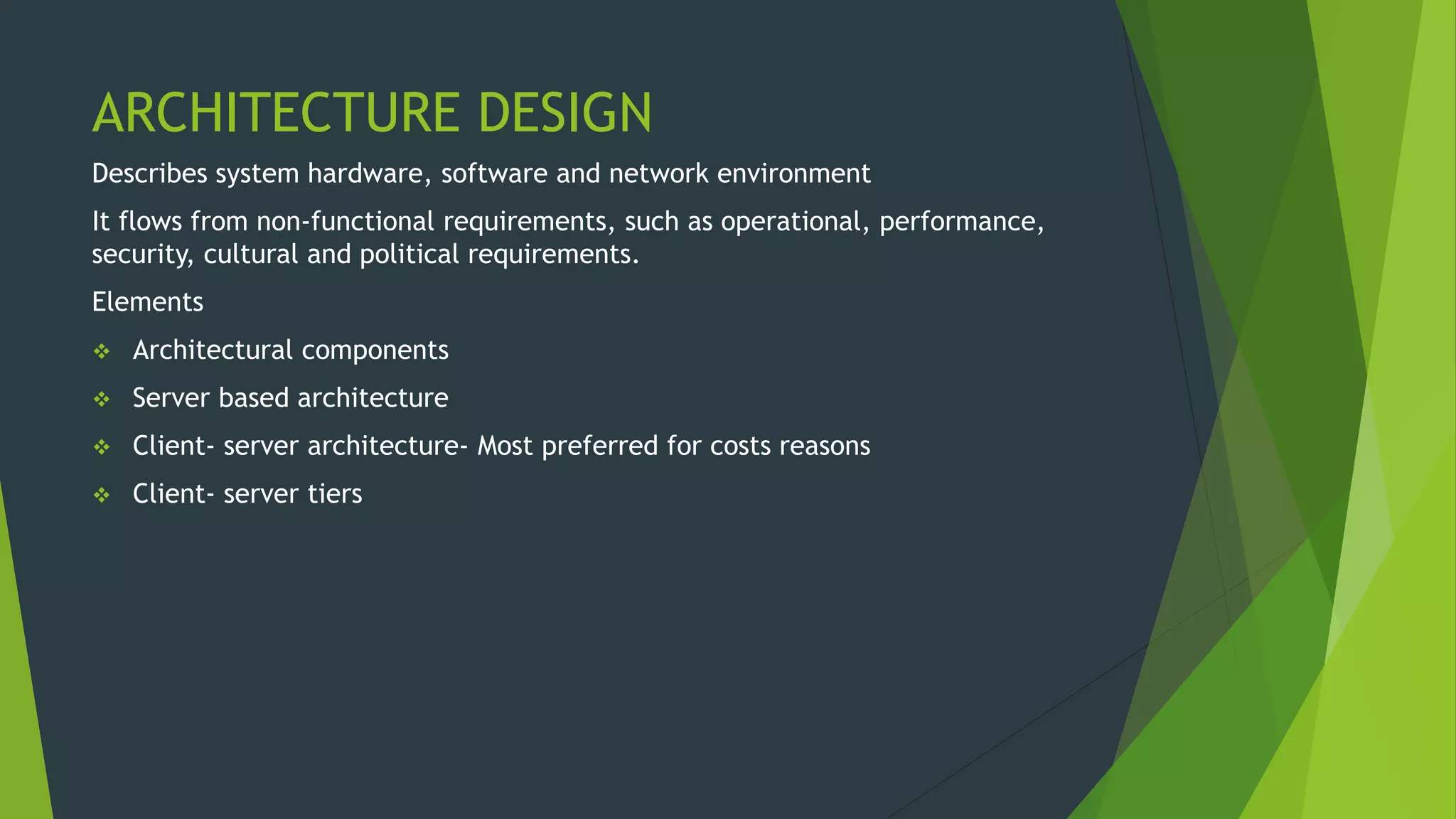 ARCHITECTURE DESIGN

Describes system hardware, software and network environment

It flows from non-functional requirements, such as operational, performance, security, cultural and political requirements.

Elements

❖ Architectural components

❖ Server based architecture

❖ Client- server architecture- Most preferred for costs reasons

❖ Client- server tiers